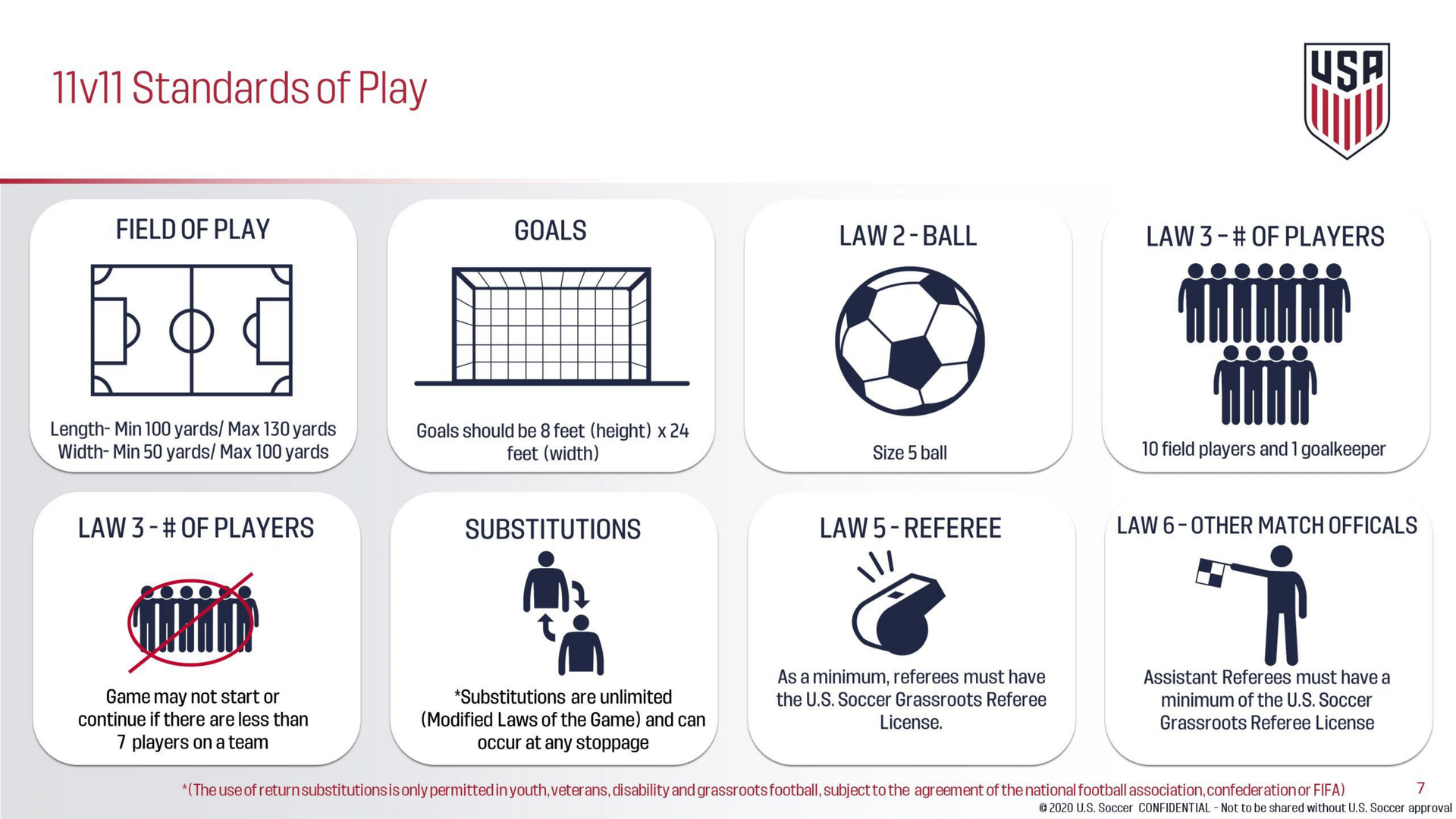 11v11 Standards of Play

USA

FIELD OF PLAY

Length- Min 100 yards/ Max 130 yards
Width- Min 50 yards/ Max 100 yards

GOALS

Goals should be 8 feet (height) x 24 feet (width)

LAW 2 - BALL

Size 5 ball

LAW 3 - # OF PLAYERS

10 field players and 1 goalkeeper

LAW 3 - # OF PLAYERS

Game may not start or continue if there are less than 7 players on a team

SUBSTITUTIONS

*Substitutions are unlimited (Modified Laws of the Game) and can occur at any stoppage

LAW 5 - REFEREE

As a minimum, referees must have the U.S. Soccer Grassroots Referee License.

LAW 6 - OTHER MATCH OFFICALS

Assistant Referees must have a minimum of the U.S. Soccer Grassroots Referee License

*(The use of return substitutions is only permitted in youth, veterans, disability and grassroots football, subject to the agreement of the national football association, confederation or FIFA)

7

© 2020 U.S. Soccer CONFIDENTIAL - Not to be shared without U.S. Soccer approval